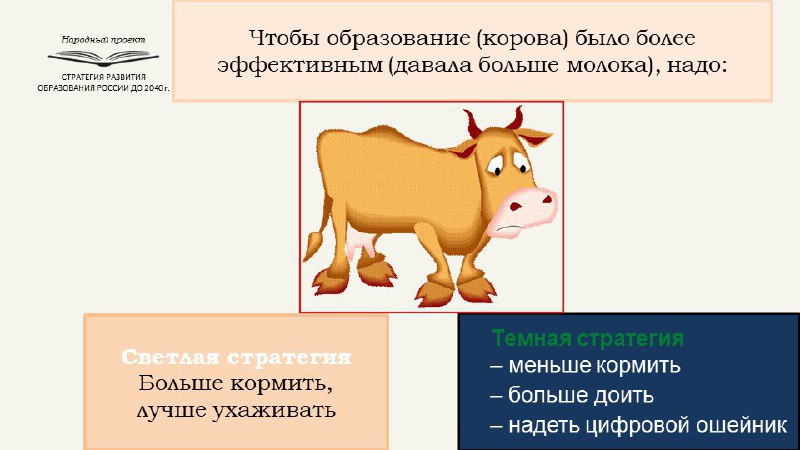 Народный проект

СТРАТЕГИЯ РАЗВИТИЯ ОБРАЗОВАНИЯ РОССИИ ДО 2040 г.

Чтобы образование (корова) было более эффективным (давала больше молока), надо:

Светлая стратегия
Больше кормить,
лучше ухаживать

Темная стратегия
– меньше кормить
– больше доить
– надеть цифровой ошейник